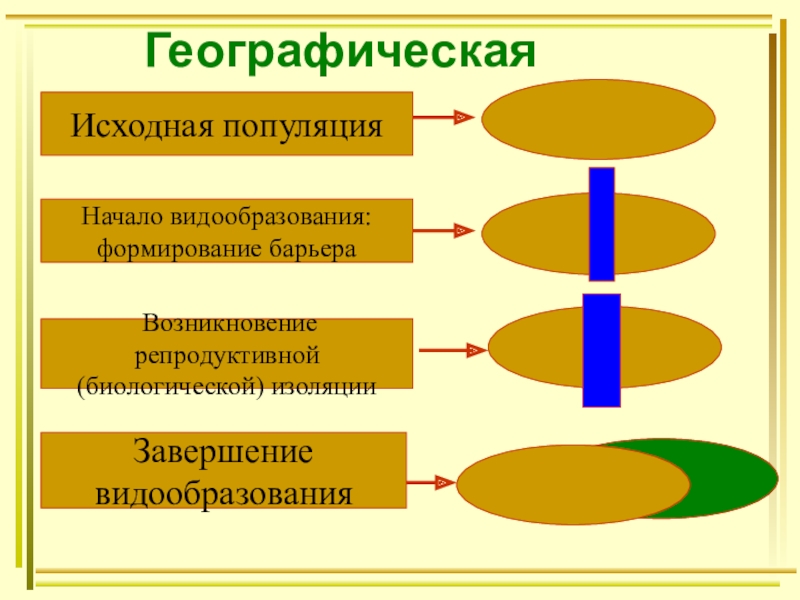 Географическая

Исходная популяция

Начало видообразования: формирование барьера

Возникновение репродуктивной (биологической) изоляции

Завершение видообразования